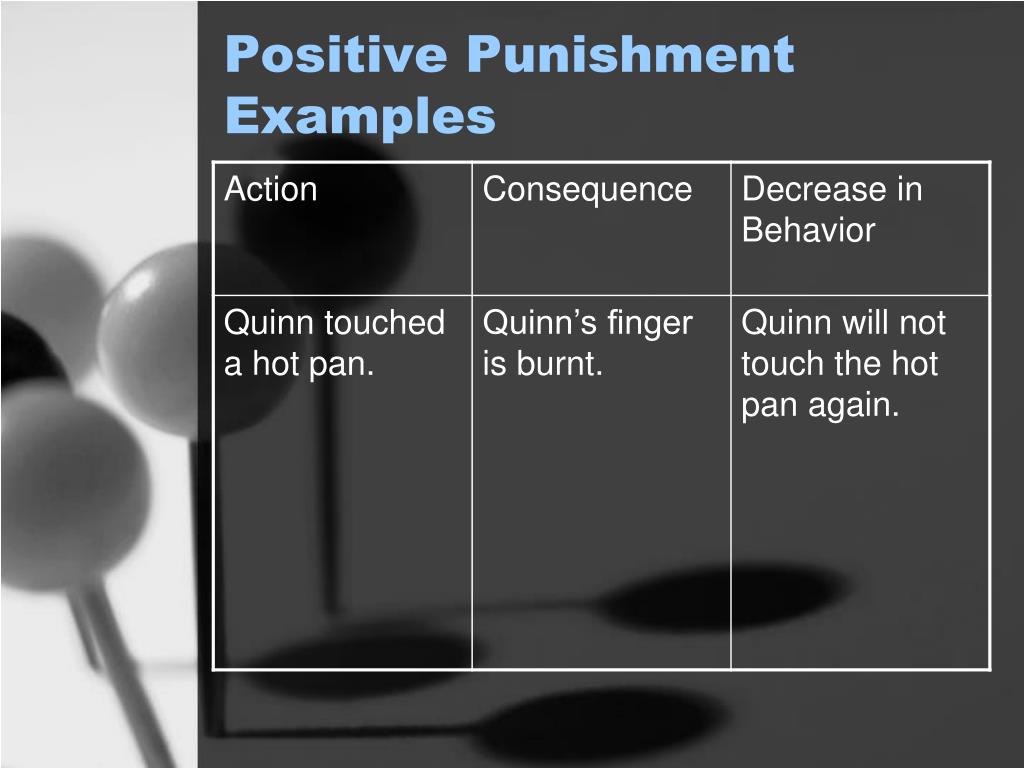 Positive Punishment Examples

| Action | Consequence | Decrease in Behavior |
|---|---|---|
| Quinn touched a hot pan. | Quinn’s finger is burnt. | Quinn will not touch the hot pan again. |